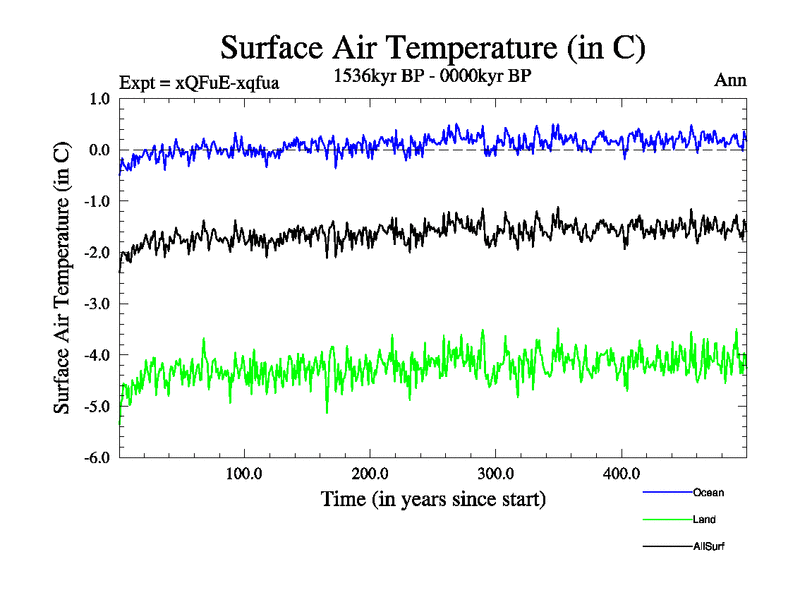 Surface Air Temperature (in C)

Expt = xQFuE-xqfua

1536kyr BP - 0000kyr BP

Ann

Surface Air Temperature (in C)

1.0
0.0
-1.0
-2.0
-3.0
-4.0
-5.0
-6.0

100.0
200.0
300.0
400.0

Time (in years since start)

Ocean

Land

AllSurf